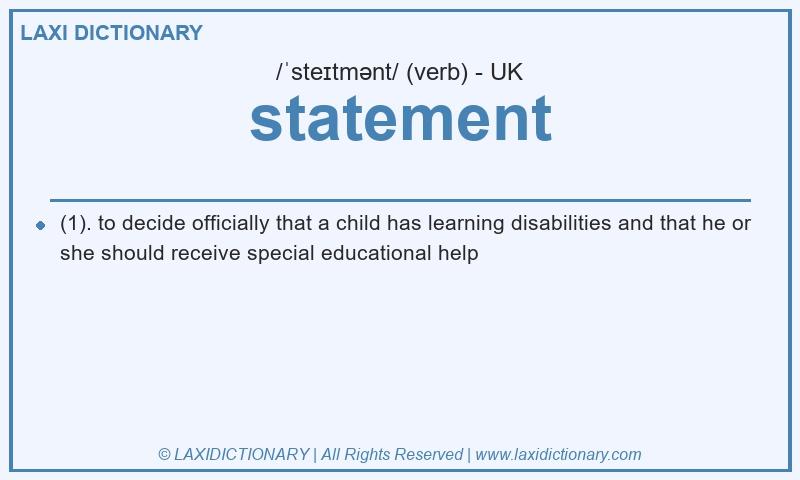 LAXI DICTIONARY

/ˈsteɪtmənt/ (verb) - UK

statement

(1). to decide officially that a child has learning disabilities and that he or she should receive special educational help

© LAXIDICTIONARY | All Rights Reserved | www.laxidictionary.com